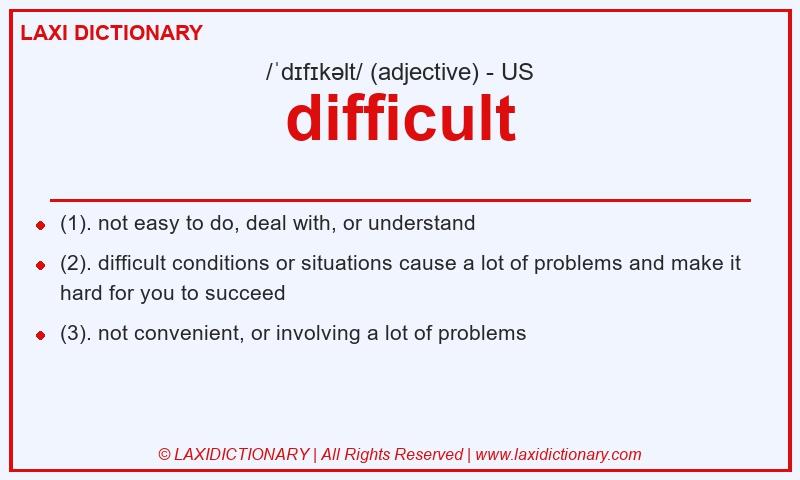 LAXI DICTIONARY

/ˈdɪfɪkəlt/ (adjective) - US

difficult

- (1). not easy to do, deal with, or understand
- (2). difficult conditions or situations cause a lot of problems and make it hard for you to succeed
- (3). not convenient, or involving a lot of problems

© LAXIDICTIONARY | All Rights Reserved | www.laxidictionary.com